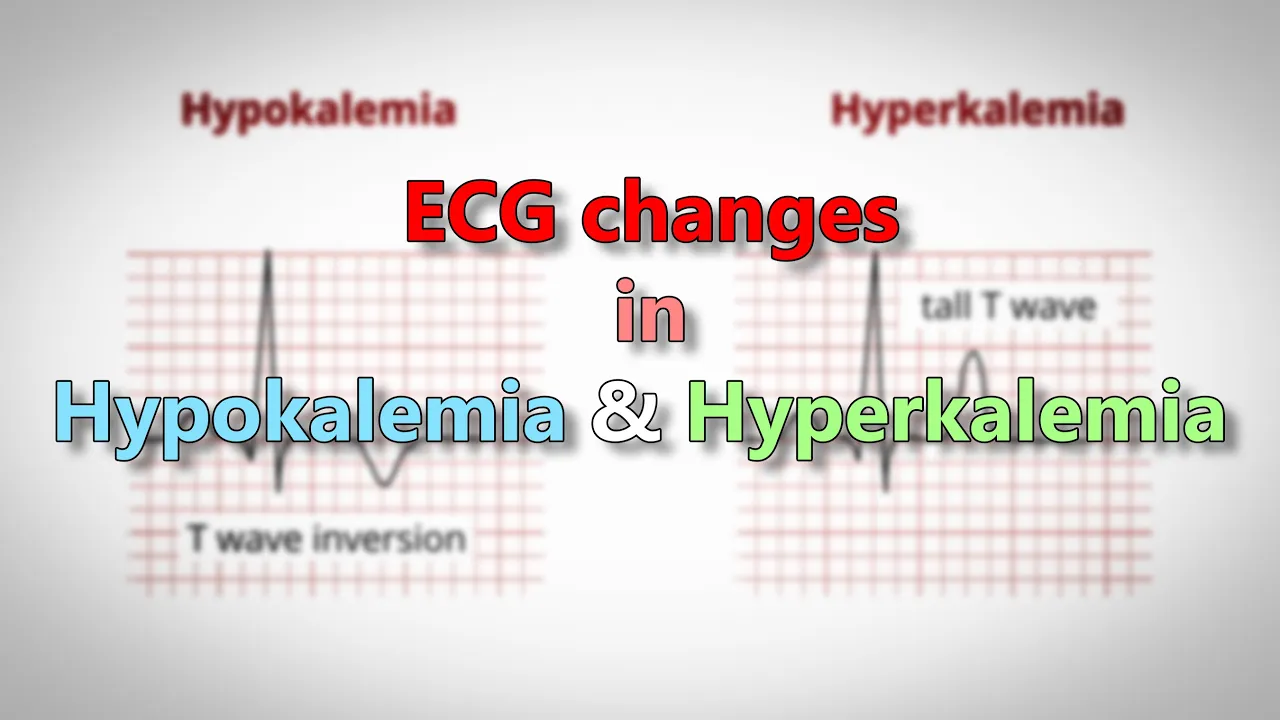 Hypokalemia

Hyperkalemia

ECG changes
in
Hypokalemia & Hyperkalemia

tall T wave

T wave inversion